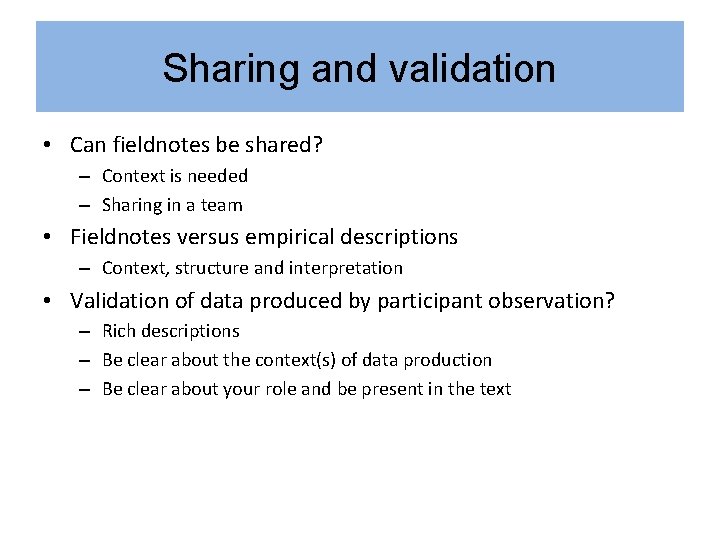 Sharing and validation

• Can fieldnotes be shared?
– Context is needed
– Sharing in a team
• Fieldnotes versus empirical descriptions
– Context, structure and interpretation
• Validation of data produced by participant observation?
– Rich descriptions
– Be clear about the context(s) of data production
– Be clear about your role and be present in the text